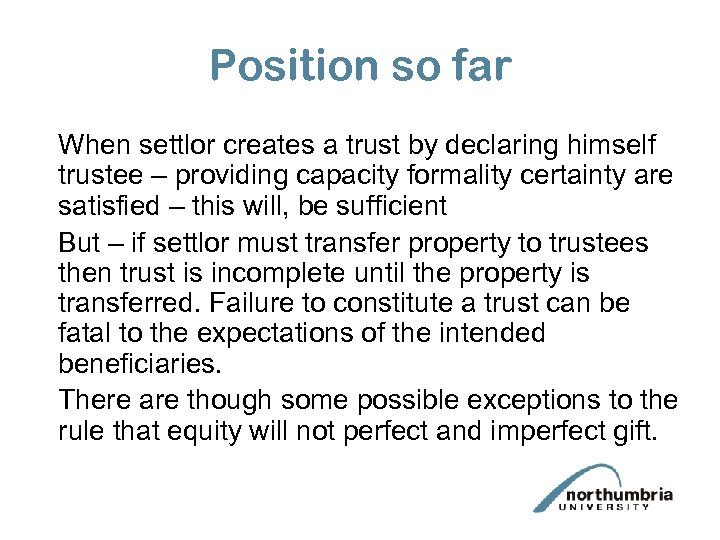 Position so far

When settlor creates a trust by declaring himself trustee – providing capacity formality certainty are satisfied – this will, be sufficient

But – if settlor must transfer property to trustees then trust is incomplete until the property is transferred. Failure to constitute a trust can be fatal to the expectations of the intended beneficiaries.

There are though some possible exceptions to the rule that equity will not perfect and imperfect gift.

northumbria
UNIVERSITY